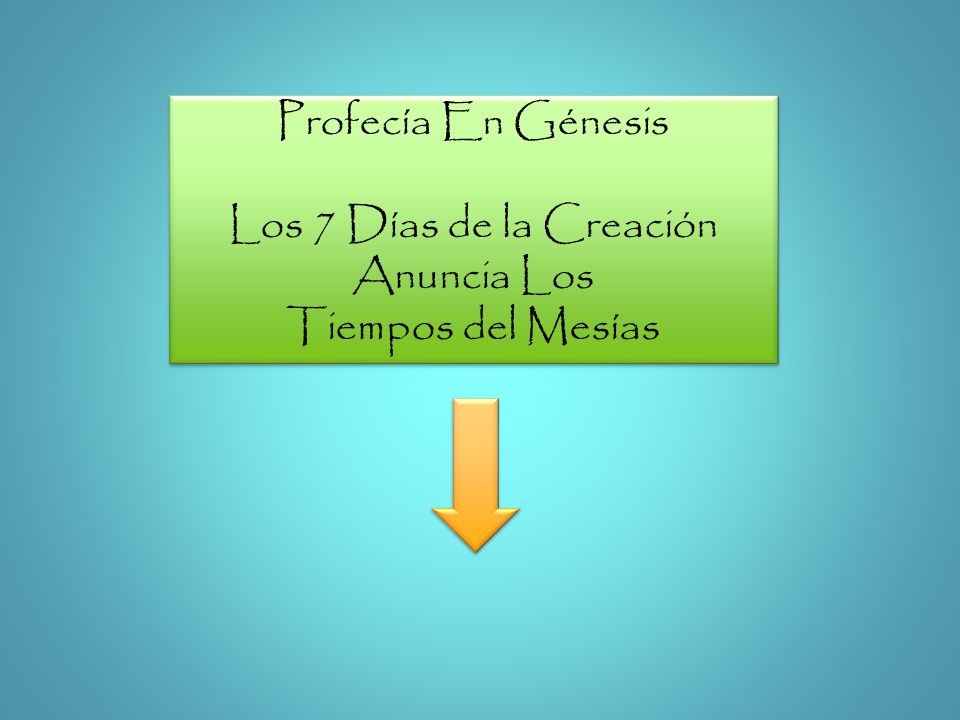 Profecía En Génesis

Los 7 Días de la Creación Anuncia Los Tiempos del Mesías